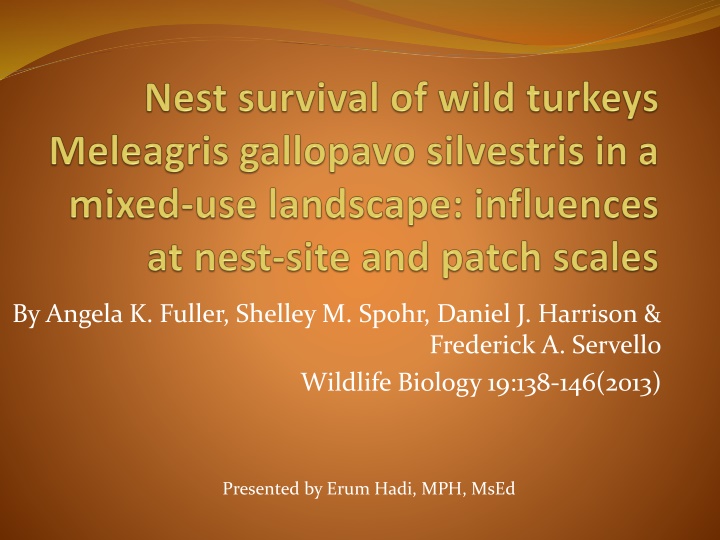 Nest survival of wild turkeys Meleagris gallopavo silvestris in a mixed-use landscape: influences at nest-site and patch scales

By Angela K. Fuller, Shelley M. Spohr, Daniel J. Harrison & Frederick A. Servello

Wildlife Biology 19:138-146(2013)

Presented by Erum Hadi, MPH, MsEd